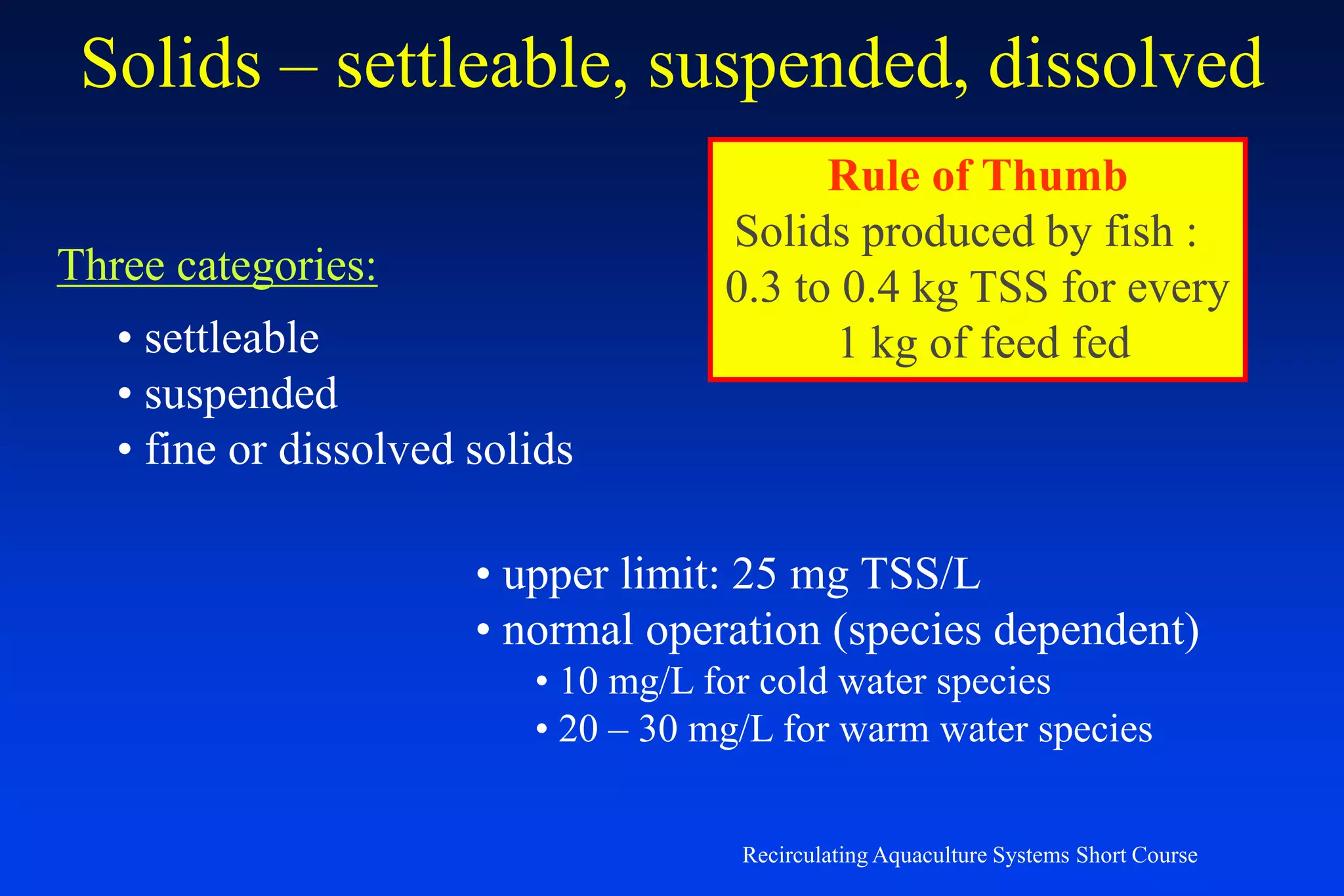 Solids – settleable, suspended, dissolved

Rule of Thumb
Solids produced by fish :
0.3 to 0.4 kg TSS for every
1 kg of feed fed

Three categories:

• settleable
• suspended
• fine or dissolved solids

• upper limit: 25 mg TSS/L
• normal operation (species dependent)
• 10 mg/L for cold water species
• 20 – 30 mg/L for warm water species

Recirculating Aquaculture Systems Short Course